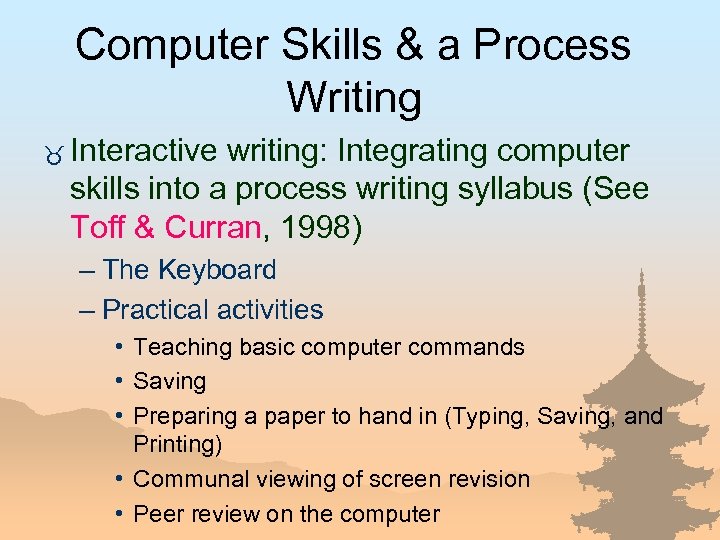 Computer Skills & a Process Writing

Interactive writing: Integrating computer skills into a process writing syllabus (See Toff & Curran, 1998)

– The Keyboard
– Practical activities
• Teaching basic computer commands
• Saving
• Preparing a paper to hand in (Typing, Saving, and Printing)
• Communal viewing of screen revision
• Peer review on the computer